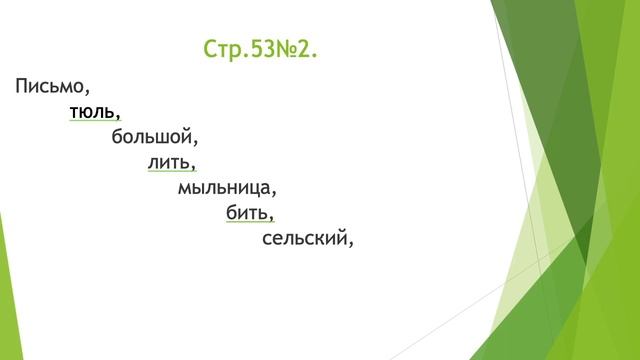 Стр.53№2.

Письмо,
тюль,
большой,
лить,
мыльница,
бить,
сельский,